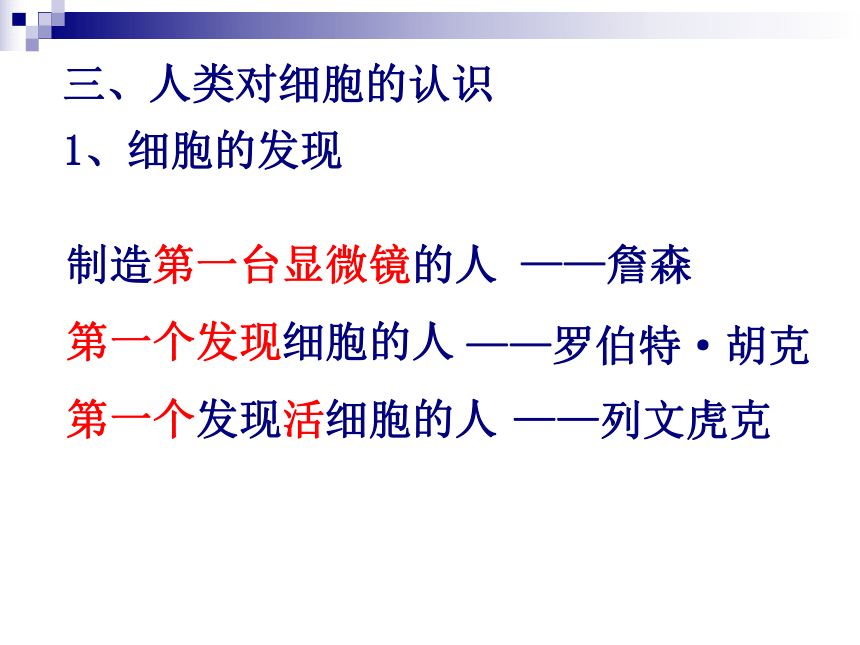 三、人类对细胞的认识

1、细胞的发现

制造第一台显微镜的人 ——詹森

第一个发现细胞的人 ——罗伯特·胡克

第一个发现活细胞的人 ——列文虎克